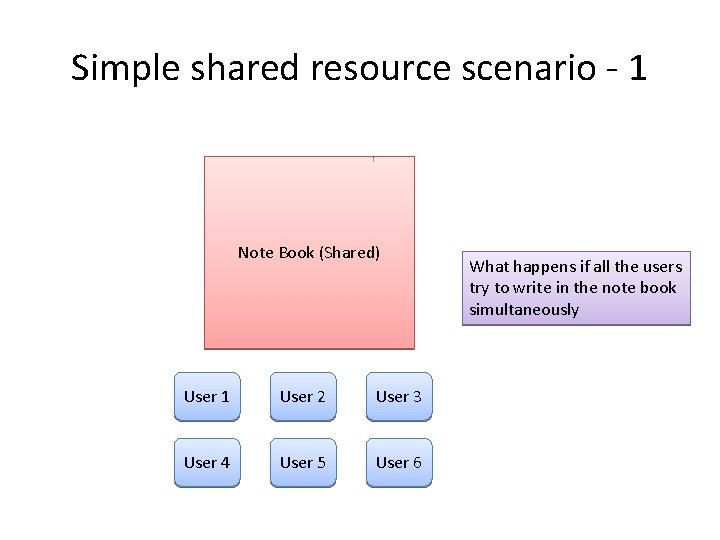 Simple shared resource scenario - 1

Note Book (Shared)

What happens if all the users try to write in the note book simultaneously

User 1

User 2

User 3

User 4

User 5

User 6